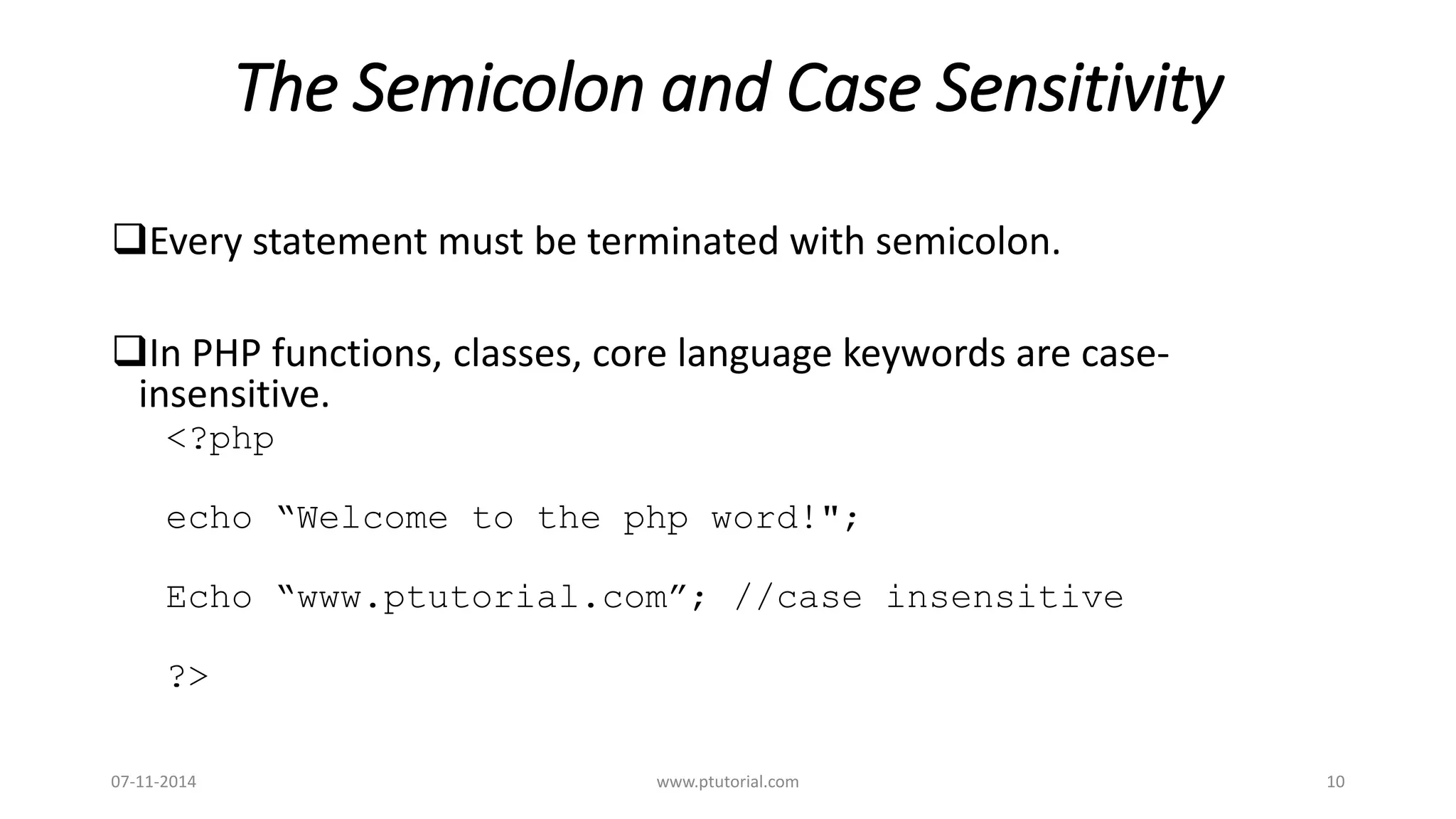 The Semicolon and Case Sensitivity

❑Every statement must be terminated with semicolon.

❑In PHP functions, classes, core language keywords are case-insensitive.

<?php

echo “Welcome to the php word!";

Echo “www.ptutorial.com”; //case insensitive

?>

07-11-2014

www.ptutorial.com

10